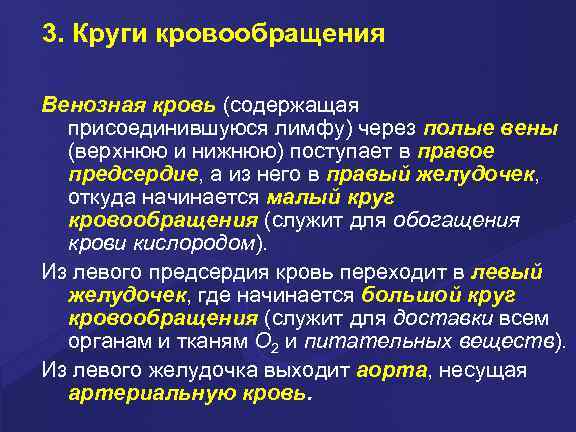 3. Круги кровообращения

Венозная кровь (содержащая присоединившуюся лимфу) через полые вены (верхнюю и нижнюю) поступает в правое предсердие, а из него в правый желудочек, откуда начинается малый круг кровообращения (служит для обогащения крови кислородом).

Из левого предсердия кровь переходит в левый желудочек, где начинается большой круг кровообращения (служит для доставки всем органам и тканям $O_2$ и питательных веществ).

Из левого желудочка выходит аорта, несущая артериальную кровь.